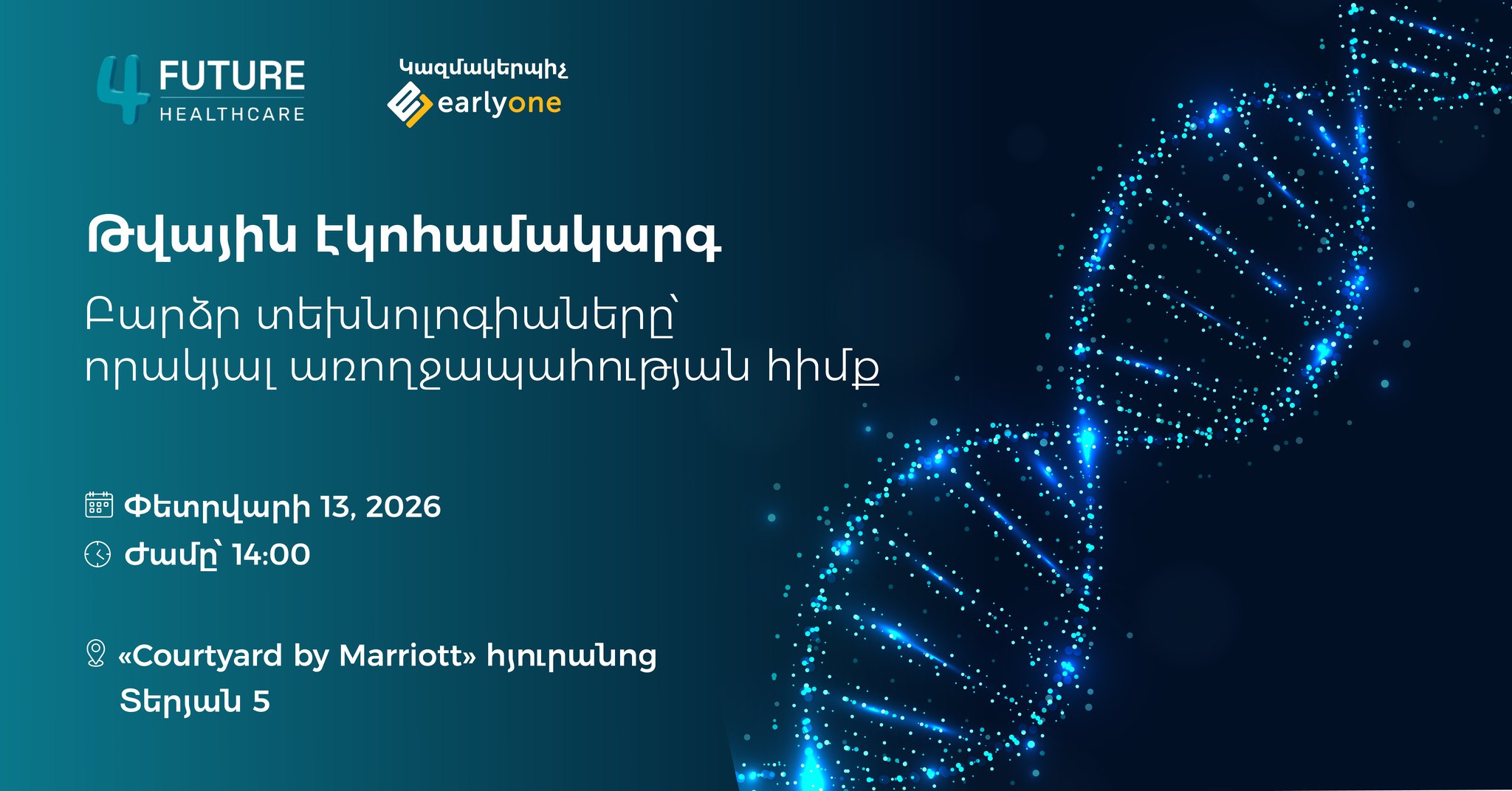 4 FUTURE HEALTHCARE

Կազմակերպիչ
earlyone

Թվային էկոհամակարգ

Բարձր տեխնոլոգիաները՝ որակյալ առողջապահության հիմք

Փետրվարի 13, 2026
Ժամը՝ 14:00

«Courtyard by Marriott» հյուրանոց
Տերյան 5